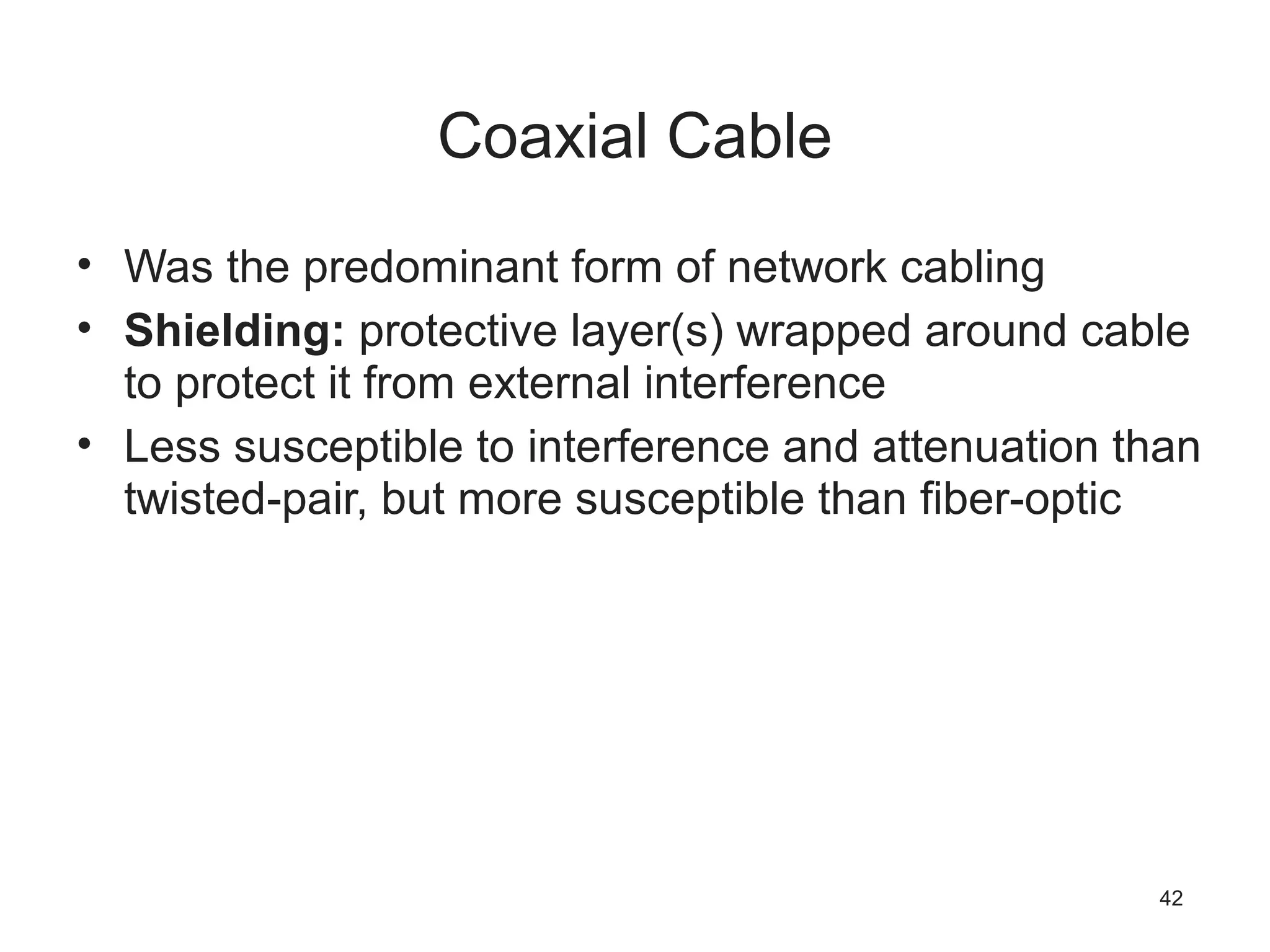 Coaxial Cable

• Was the predominant form of network cabling
• Shielding: protective layer(s) wrapped around cable to protect it from external interference
• Less susceptible to interference and attenuation than twisted-pair, but more susceptible than fiber-optic

42